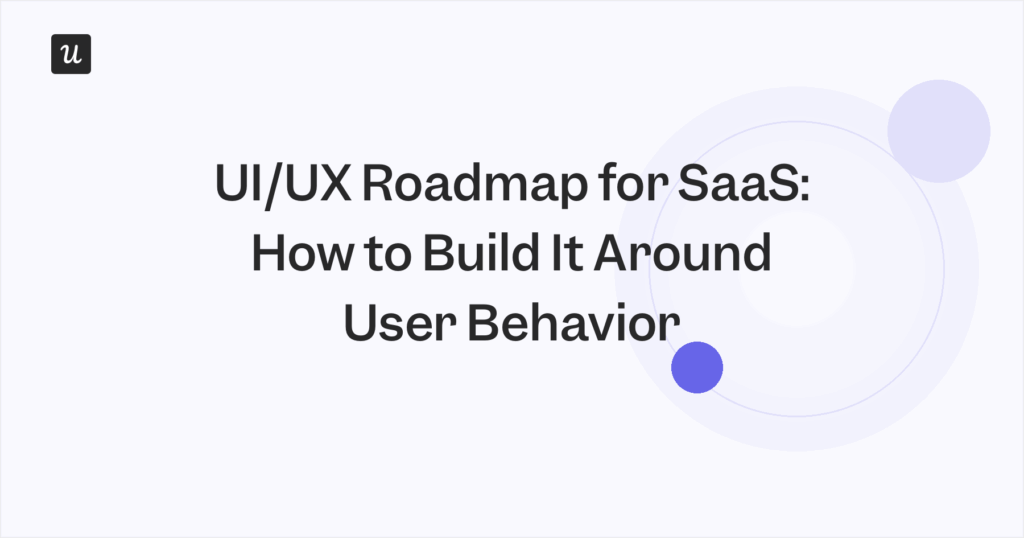 u

UI/UX Roadmap for SaaS: How to Build It Around User Behavior